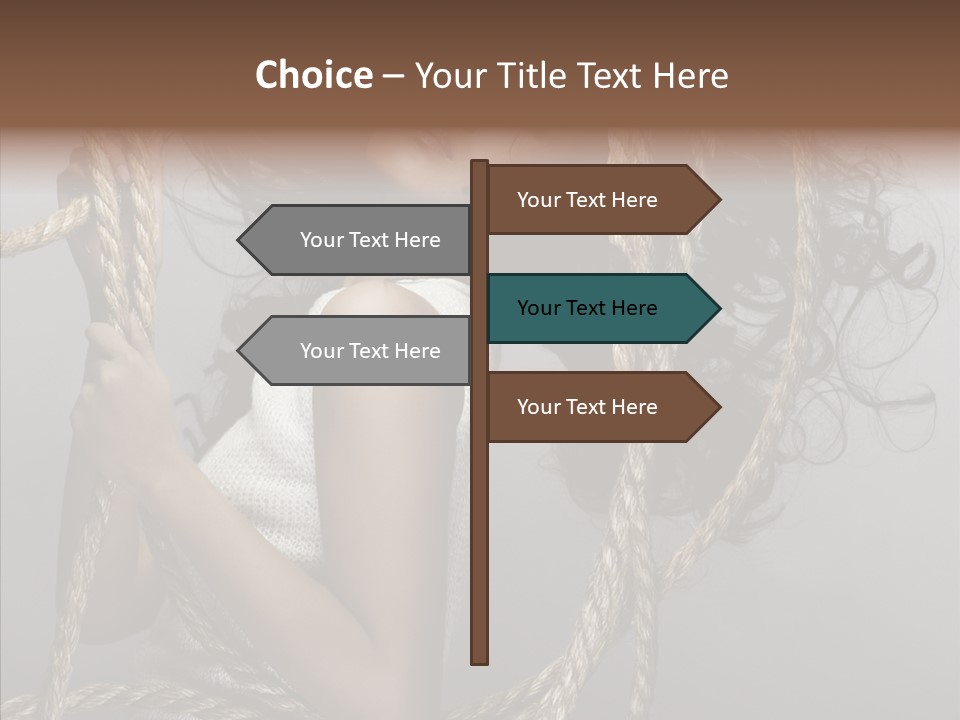 Choice – Your Title Text Here

Your Text Here

Your Text Here

Your Text Here

Your Text Here

Your Text Here